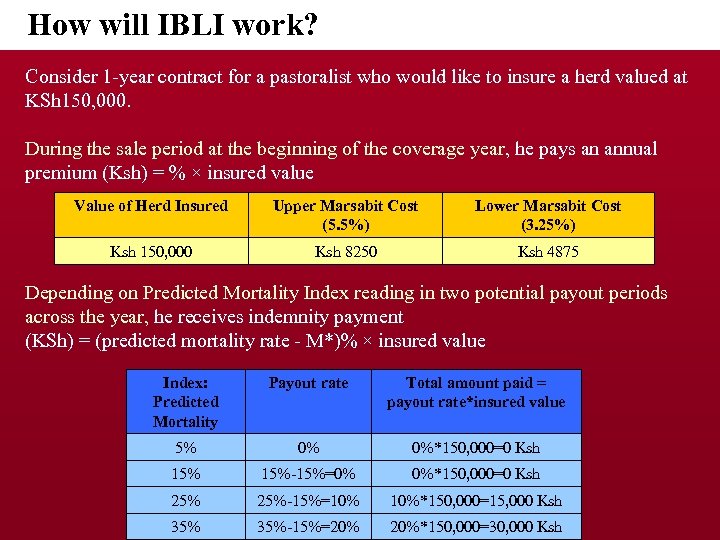 How will IBLI work?

Consider 1-year contract for a pastoralist who would like to insure a herd valued at KSh150,000.

During the sale period at the beginning of the coverage year, he pays an annual premium (Ksh) = % × insured value

| Value of Herd Insured | Upper Marsabit Cost (5.5%) | Lower Marsabit Cost (3.25%) |
|---|---|---|
| Ksh 150,000 | Ksh 8250 | Ksh 4875 |

Depending on Predicted Mortality Index reading in two potential payout periods across the year, he receives indemnity payment (KSh) = (predicted mortality rate - M*)% × insured value

| Index: Predicted Mortality | Payout rate | Total amount paid = payout rate*insured value |
|---|---|---|
| 5% | 0% | 0%*150,000=0 Ksh |
| 15% | 15%-15%=0% | 0%*150,000=0 Ksh |
| 25% | 25%-15%=10% | 10%*150,000=15,000 Ksh |
| 35% | 35%-15%=20% | 20%*150,000=30,000 Ksh |